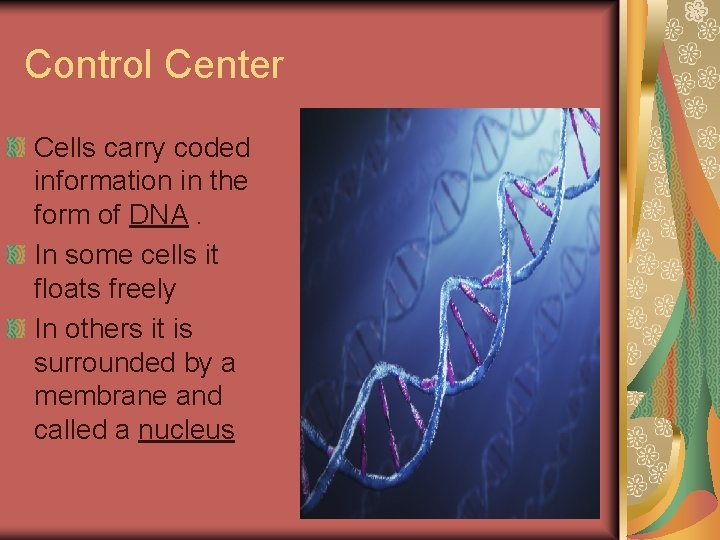 Control Center

Cells carry coded information in the form of DNA .

In some cells it floats freely

In others it is surrounded by a membrane and called a nucleus